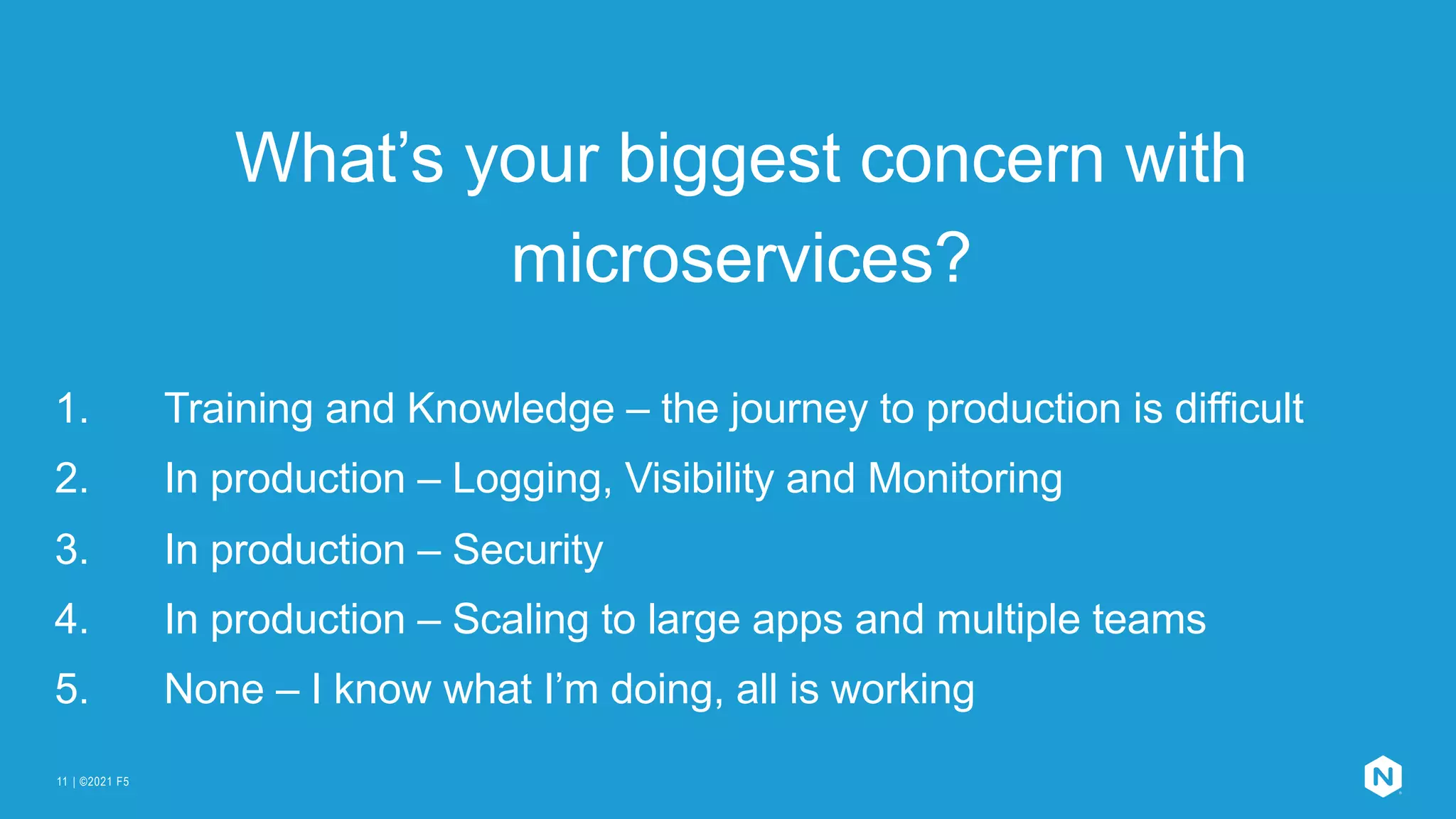 What’s your biggest concern with microservices?

1. Training and Knowledge – the journey to production is difficult
2. In production – Logging, Visibility and Monitoring
3. In production – Security
4. In production – Scaling to large apps and multiple teams
5. None – I know what I’m doing, all is working

11 | ©2021 F5

N